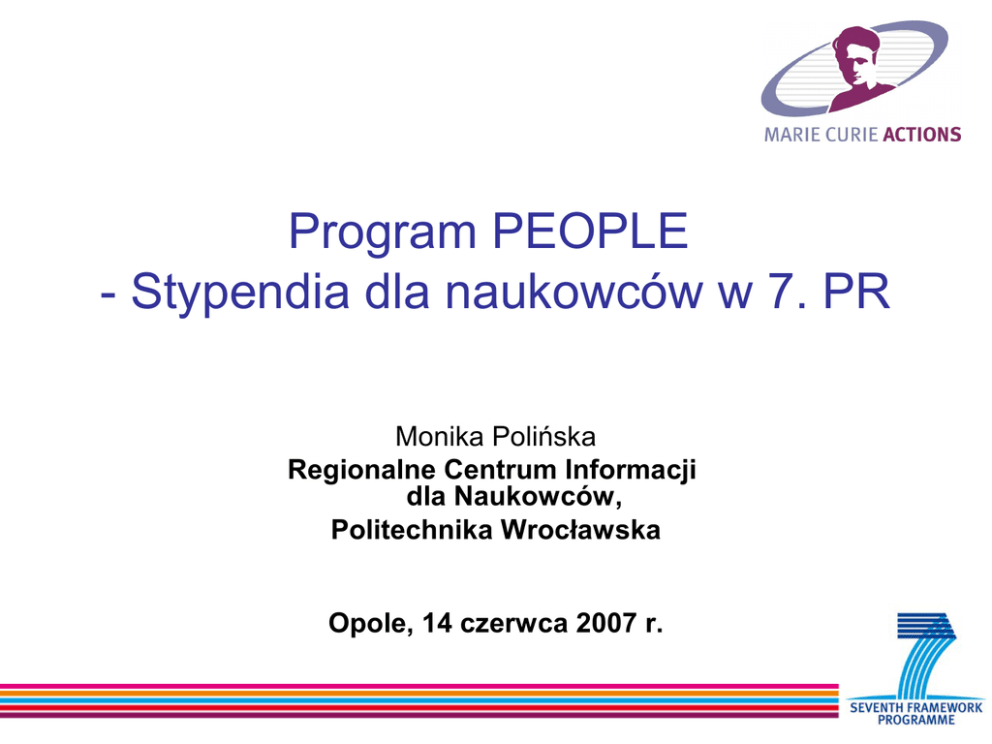 MARIE CURIE ACTIONS

Program PEOPLE
- Stypendia dla naukowców w 7. PR

Monika Polińska
Regionalne Centrum Informacji dla Naukowców,
Politechnika Wrocławska

Opole, 14 czerwca 2007 r.

SEVENTH FRAMEWORK PROGRAMME